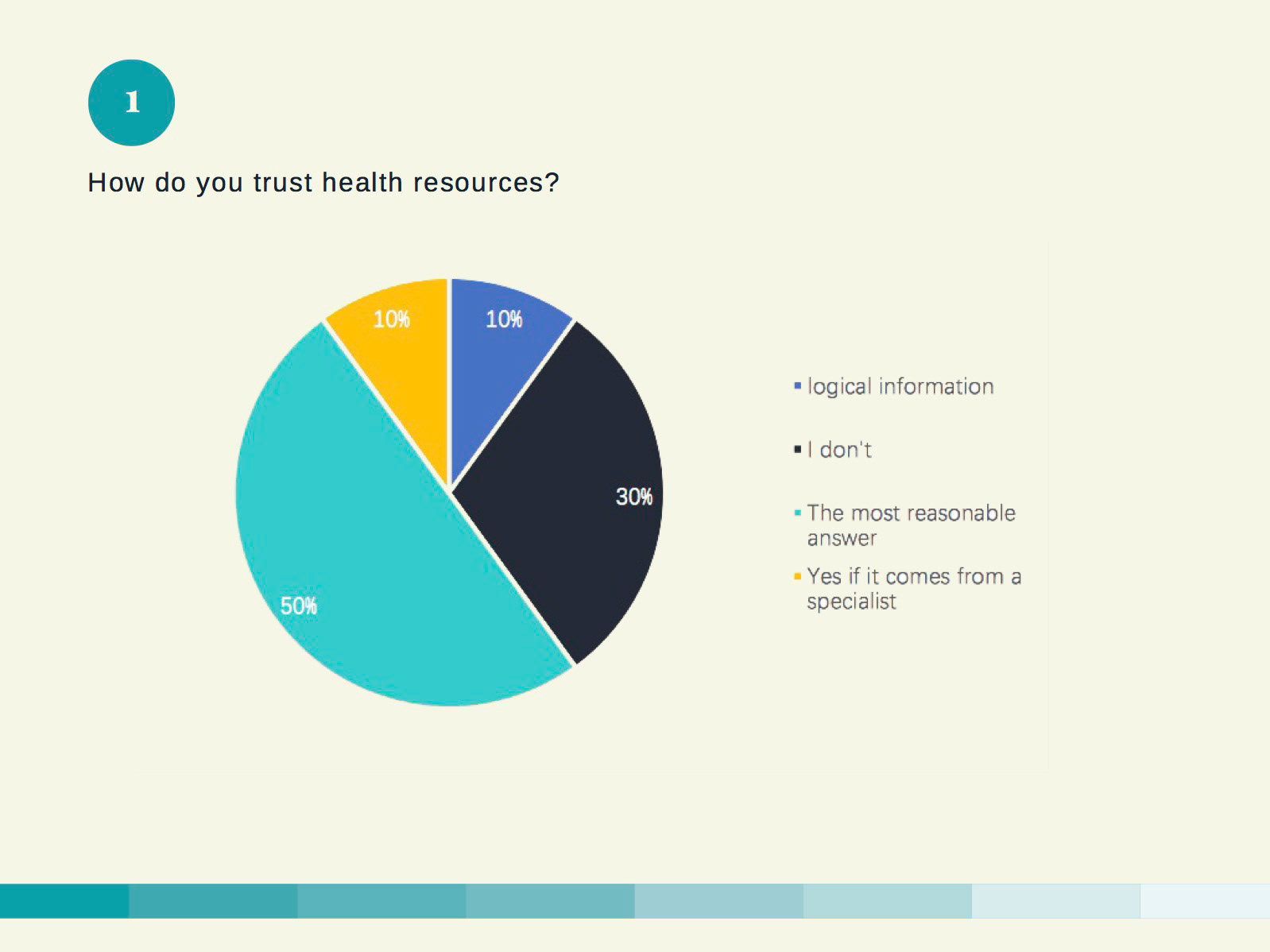 1

How do you trust health resources?

10%
10%
30%
50%

logical information
I don't
The most reasonable answer
Yes if it comes from a specialist